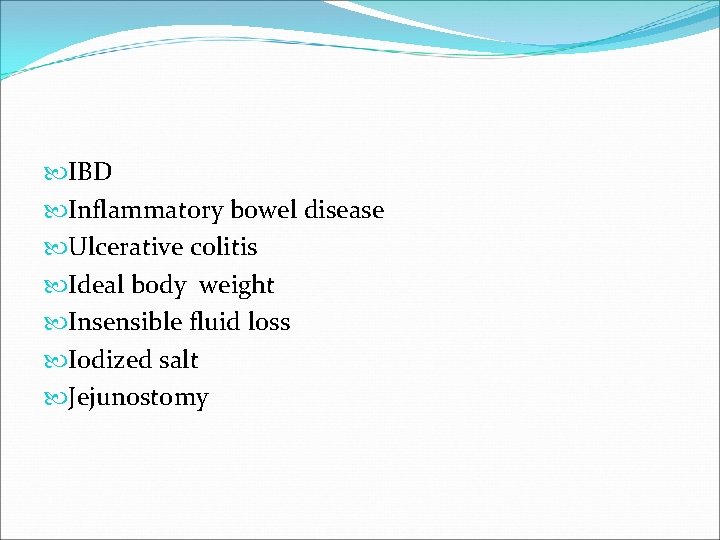 IBD
Inflammatory bowel disease
Ulcerative colitis
Ideal body weight
Insensible fluid loss
Iodized salt
Jejunostomy